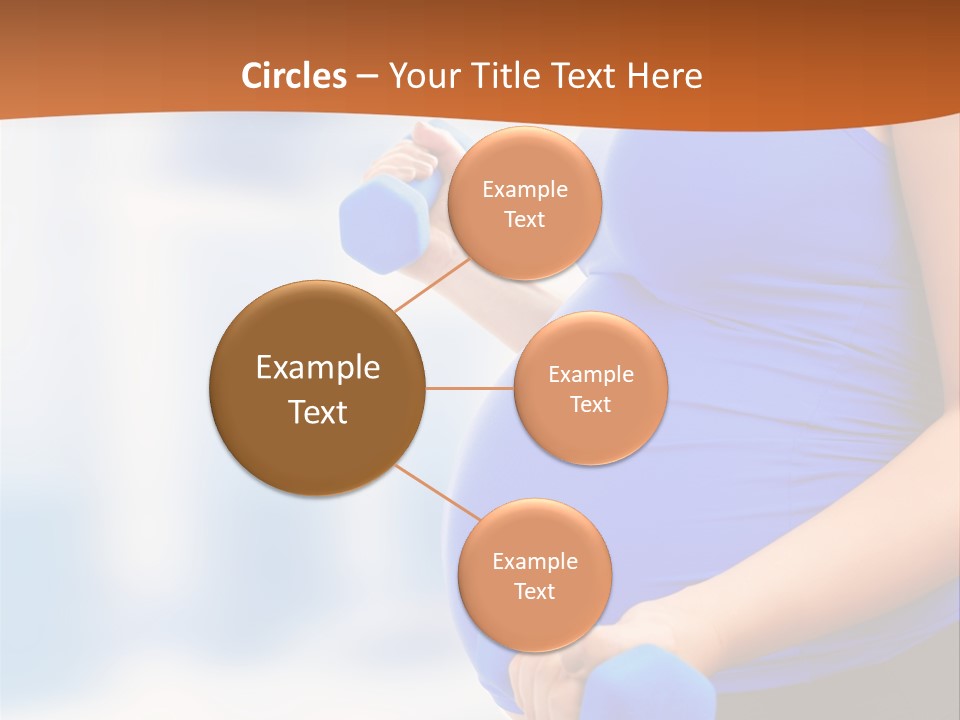 Circles – Your Title Text Here

Example Text

Example Text

Example Text

Example Text